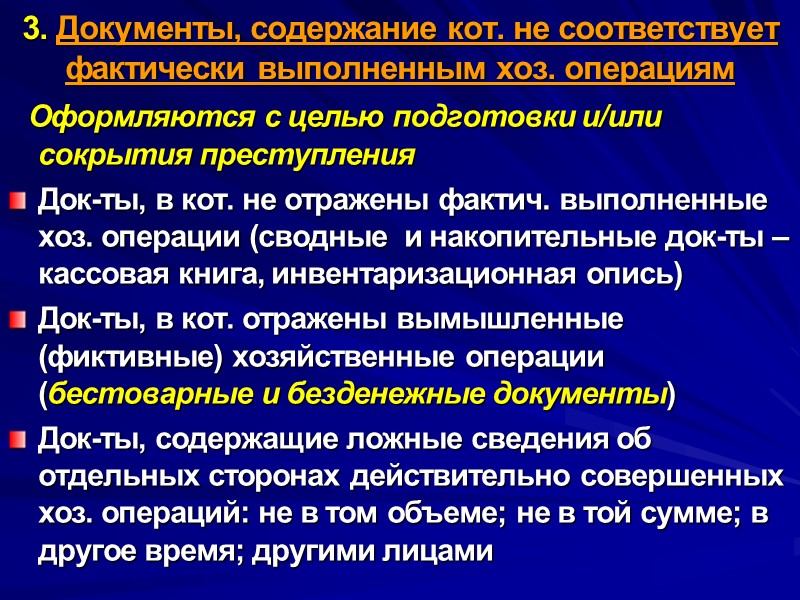 3. Документы, содержание кот. не соответствует фактически выполненным хоз. операциям

Оформляются с целью подготовки и/или сокрытия преступления

Док-ты, в кот. не отражены фактич. выполненные хоз. операции (сводные и накопительные док-ты – кассовая книга, инвентаризационная опись)

Док-ты, в кот. отражены вымышленные (фиктивные) хозяйственные операции (бестоварные и безденежные документы)

Док-ты, содержащие ложные сведения об отдельных сторонах действительно совершенных хоз. операций: не в том объеме; не в той сумме; в другое время; другими лицами